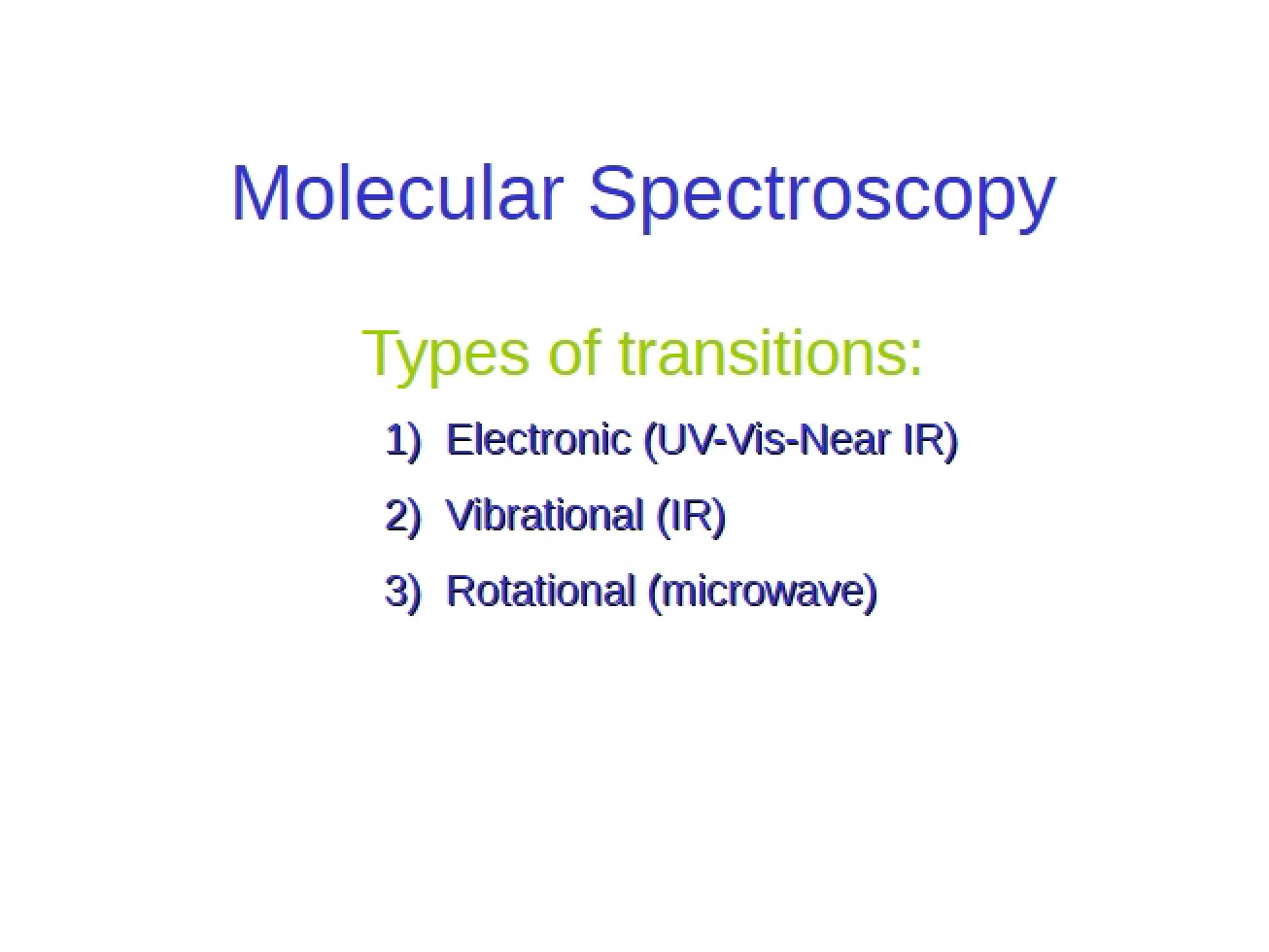 Molecular Spectroscopy

Types of transitions:

1) Electronic (UV-Vis-Near IR)
2) Vibrational (IR)
3) Rotational (microwave)